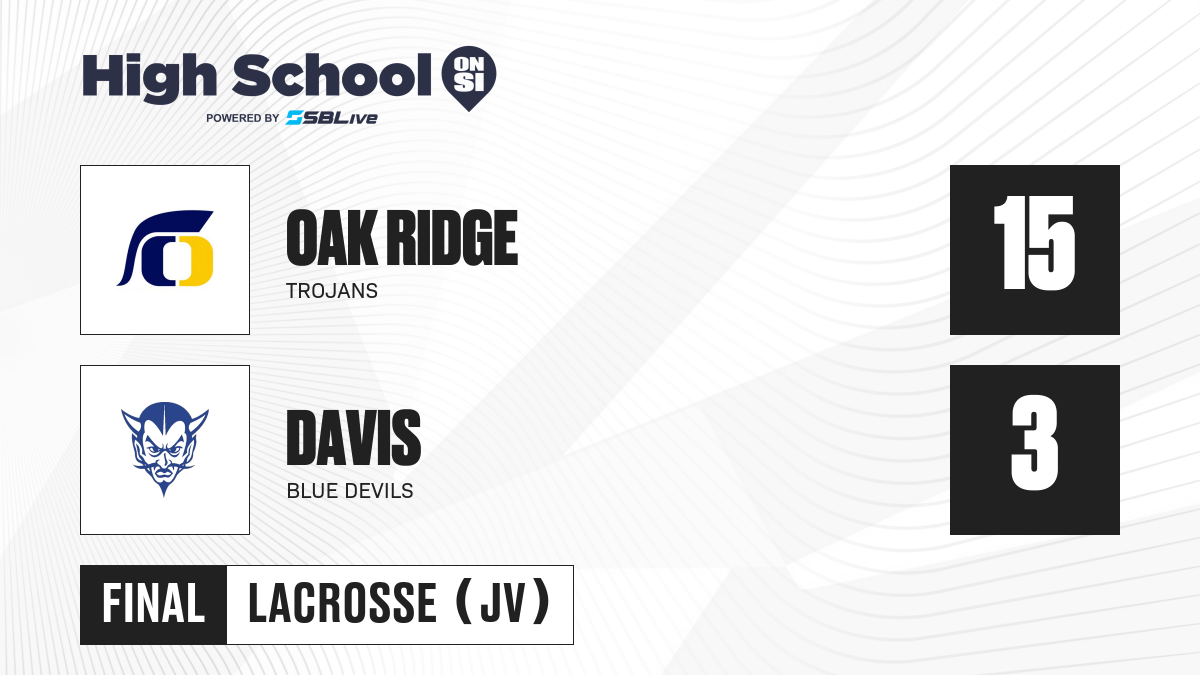 High School ON SI
POWERED BY SBLive

OAK RIDGE
TROJANS
15

DAVIS
BLUE DEVILS
3

FINAL LACROSSE (JV)